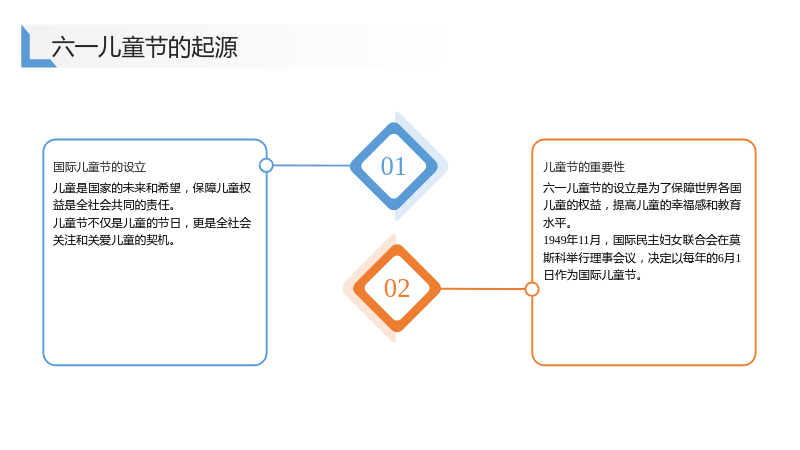 六一儿童节的起源

国际儿童节的设立

儿童是国家的未来和希望，保障儿童权益是全社会共同的责任。
儿童节不仅是儿童的节日，更是全社会关注和关爱儿童的契机。

01

02

儿童节的重要性

六一儿童节的设立是为了保障世界各国儿童的权益，提高儿童的幸福感和教育水平。
1949年11月，国际民主妇女联合会在莫斯科举行理事会议，决定以每年的6月1日作为国际儿童节。